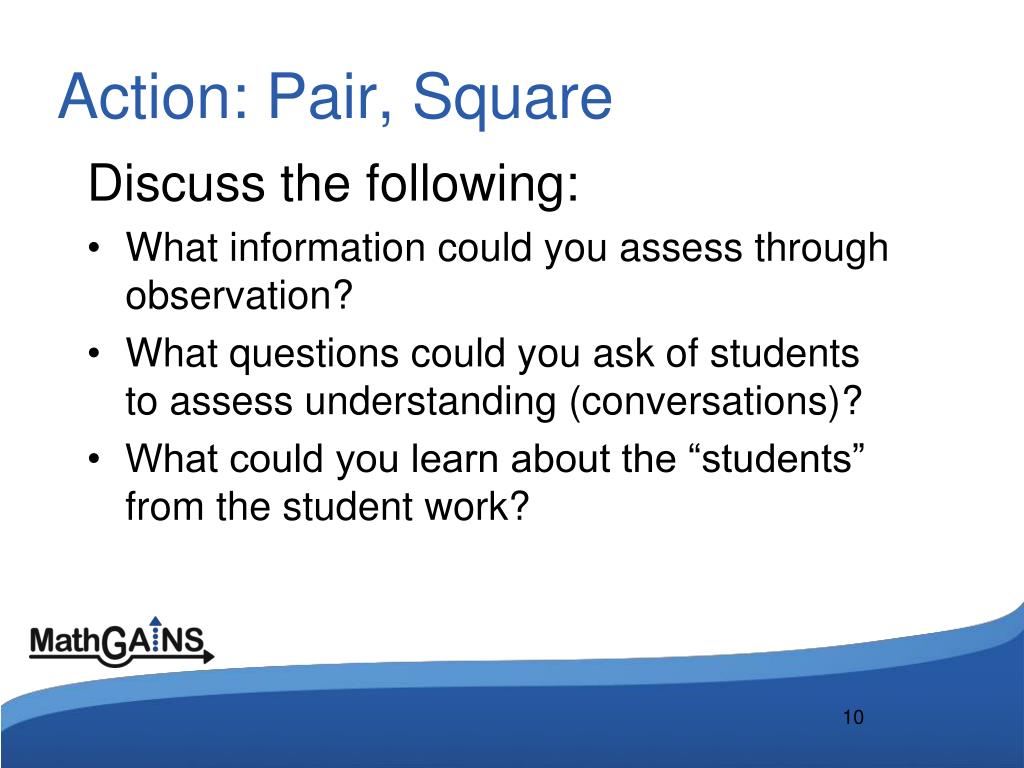 Action: Pair, Square

Discuss the following:

• What information could you assess through observation?
• What questions could you ask of students to assess understanding (conversations)?
• What could you learn about the “students” from the student work?

MathGAINS

10